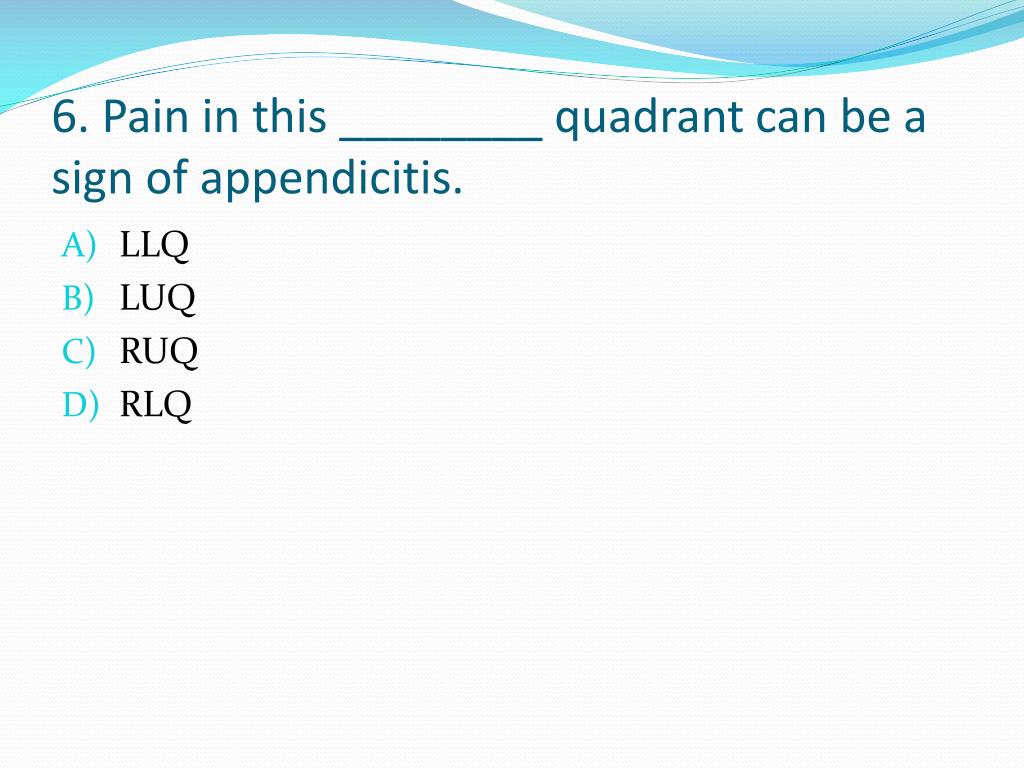 6. Pain in this ________ quadrant can be a sign of appendicitis.

A) LLQ
B) LUQ
C) RUQ
D) RLQ